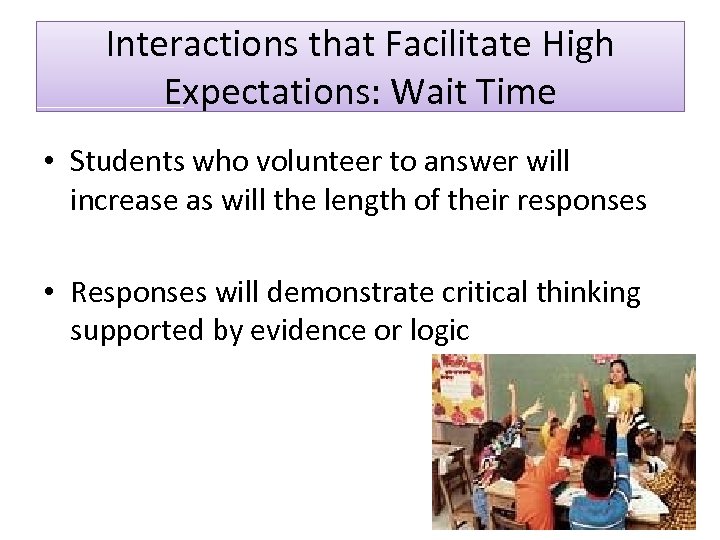 Interactions that Facilitate High Expectations: Wait Time

• Students who volunteer to answer will increase as will the length of their responses

• Responses will demonstrate critical thinking supported by evidence or logic